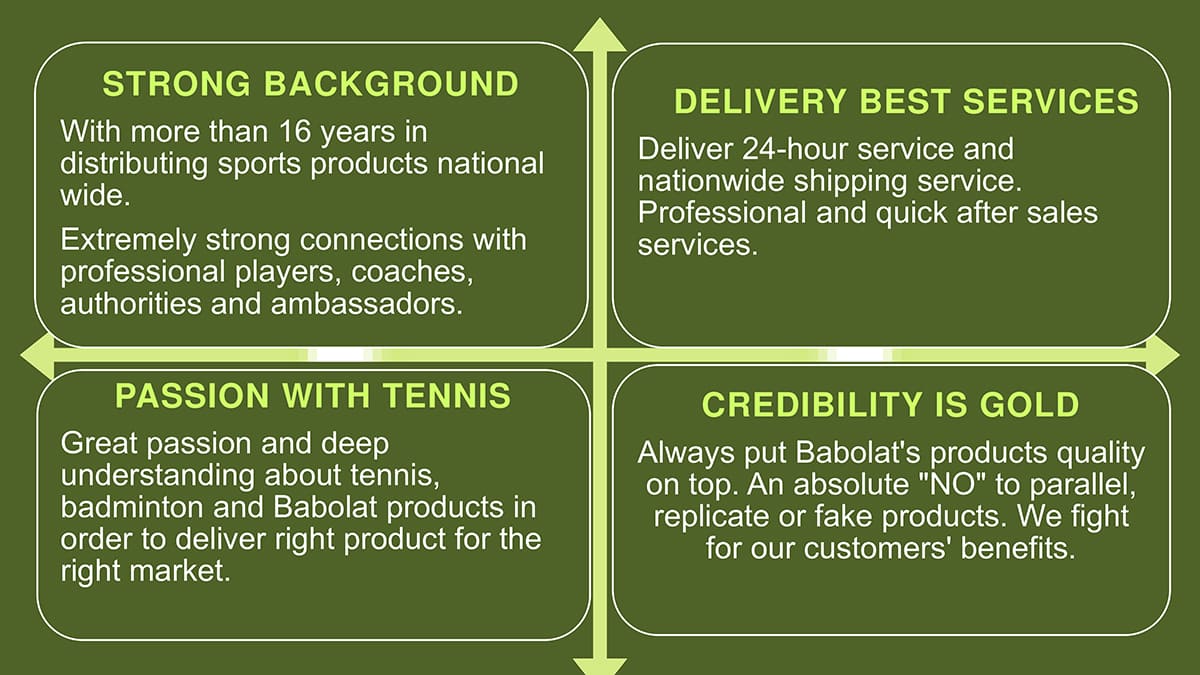 STRONG BACKGROUND

With more than 16 years in distributing sports products national wide.

Extremely strong connections with professional players, coaches, authorities and ambassadors.

DELIVERY BEST SERVICES

Deliver 24-hour service and nationwide shipping service. Professional and quick after sales services.

PASSION WITH TENNIS

Great passion and deep understanding about tennis, badminton and Babolat products in order to deliver right product for the right market.

CREDIBILITY IS GOLD

Always put Babolat's products quality on top. An absolute "NO" to parallel, replicate or fake products. We fight for our customers' benefits.